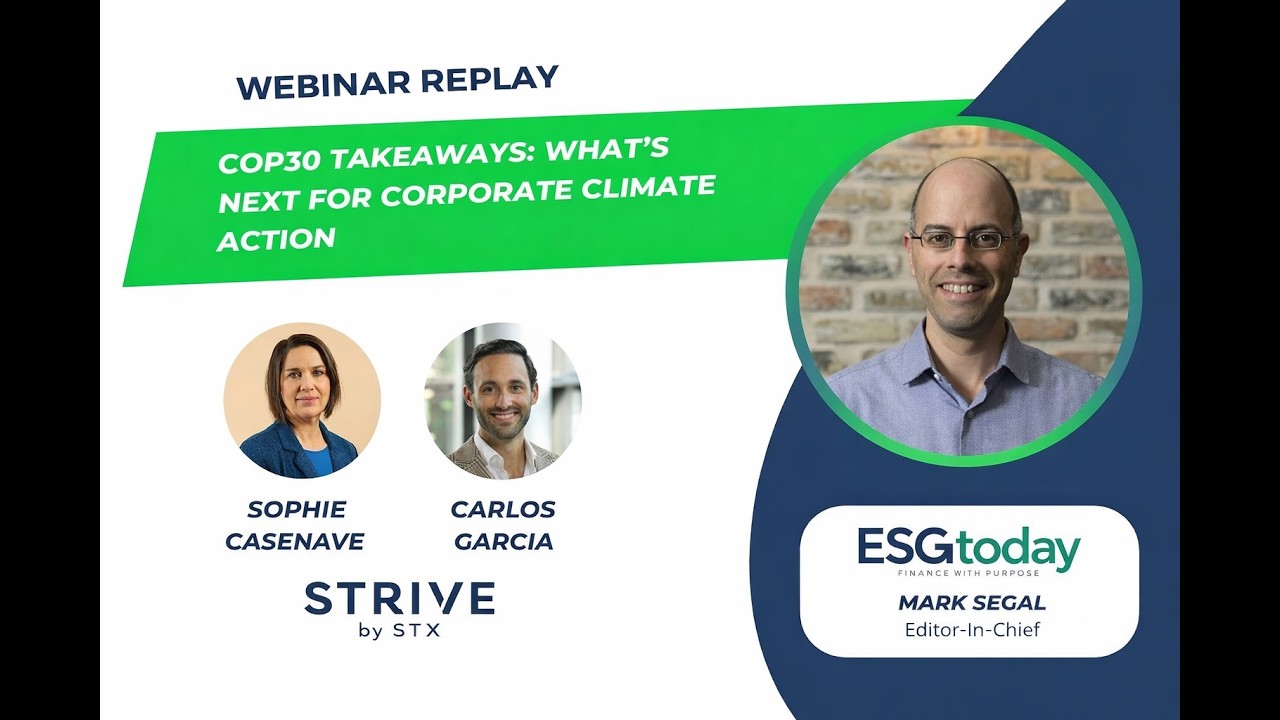 WEBINAR REPLAY

COP30 TAKEAWAYS: WHAT'S NEXT FOR CORPORATE CLIMATE ACTION

SOPHIE CASENAVE

CARLOS GARCIA

STRIVE by STX

ESGtoday
FINANCE WITH PURPOSE

MARK SEGAL
Editor-In-Chief